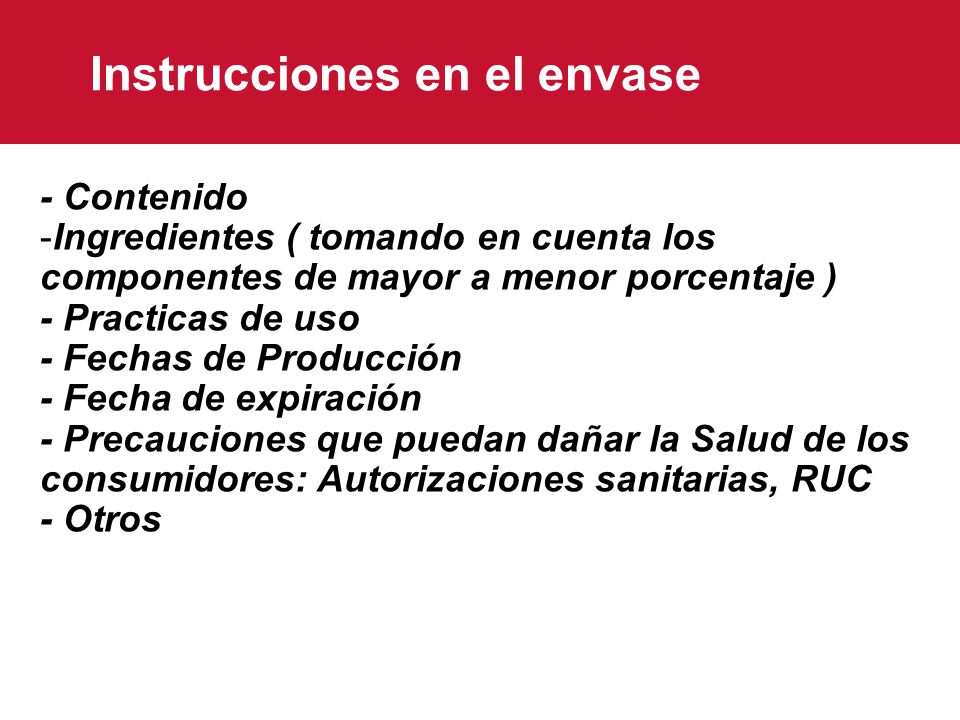 Instrucciones en el envase

- Contenido
-Ingredientes ( tomando en cuenta los componentes de mayor a menor porcentaje )
- Practicas de uso
- Fechas de Producción
- Fecha de expiración
- Precauciones que puedan dañar la Salud de los consumidores: Autorizaciones sanitarias, RUC
- Otros